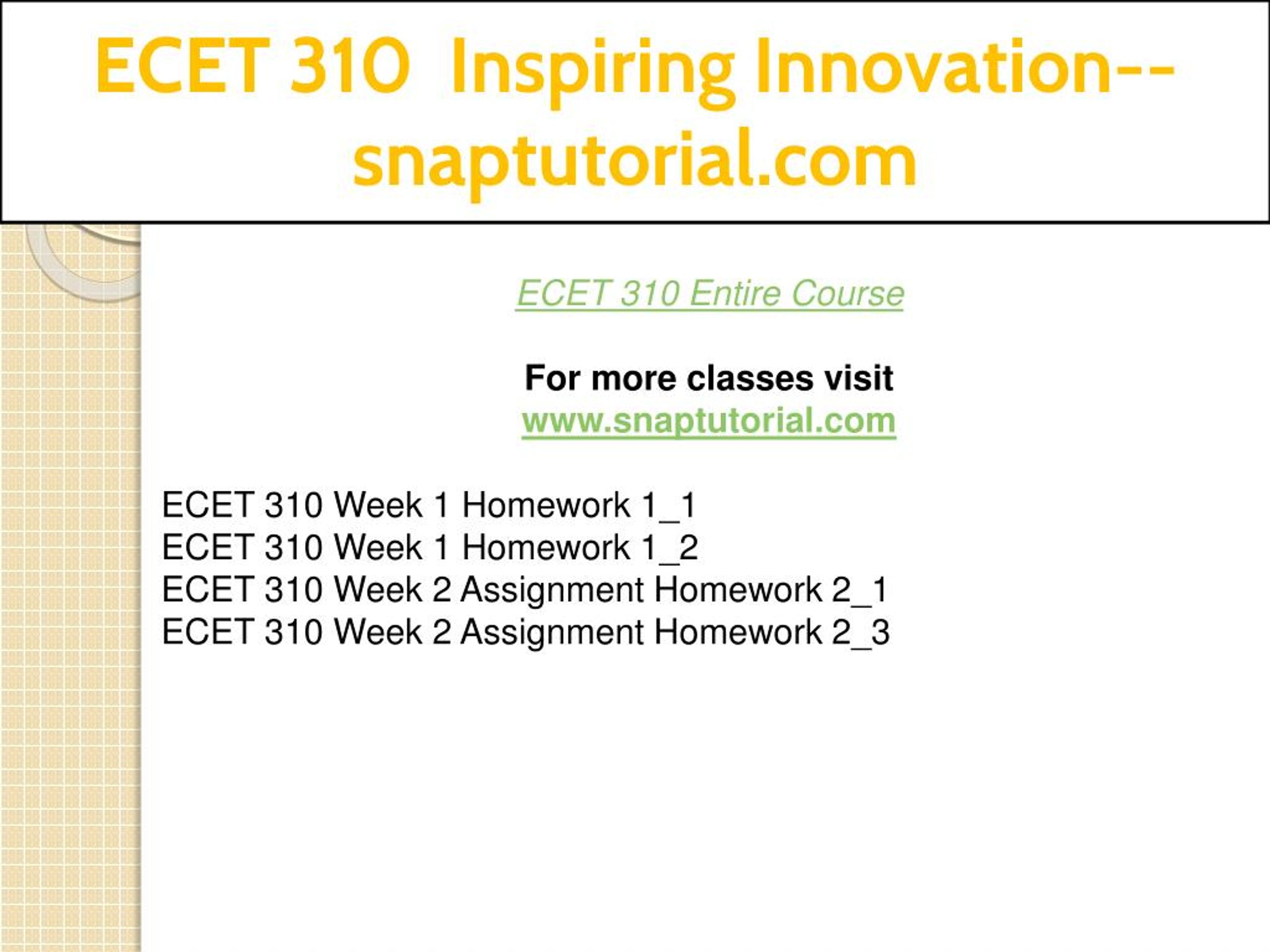 ECET 310 Inspiring Innovation--snaptutorial.com

ECET 310 Entire Course

For more classes visit
www.snaptutorial.com

ECET 310 Week 1 Homework 1_1
ECET 310 Week 1 Homework 1_2
ECET 310 Week 2 Assignment Homework 2_1
ECET 310 Week 2 Assignment Homework 2_3